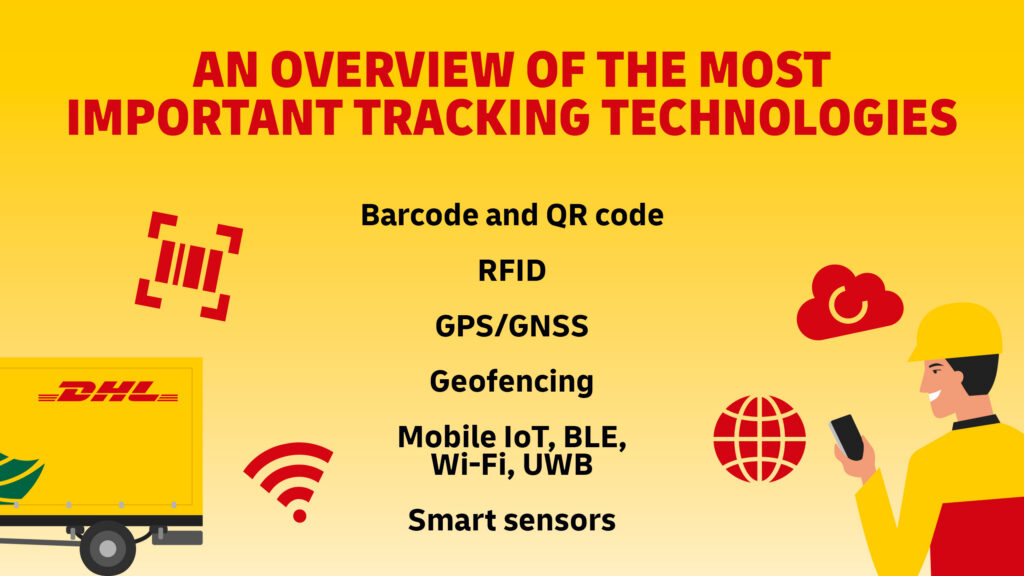 AN OVERVIEW OF THE MOST IMPORTANT TRACKING TECHNOLOGIES

Barcode and QR code

RFID

GPS/GNSS

Geofencing

Mobile IoT, BLE, Wi-Fi, UWB

Smart sensors

DHL